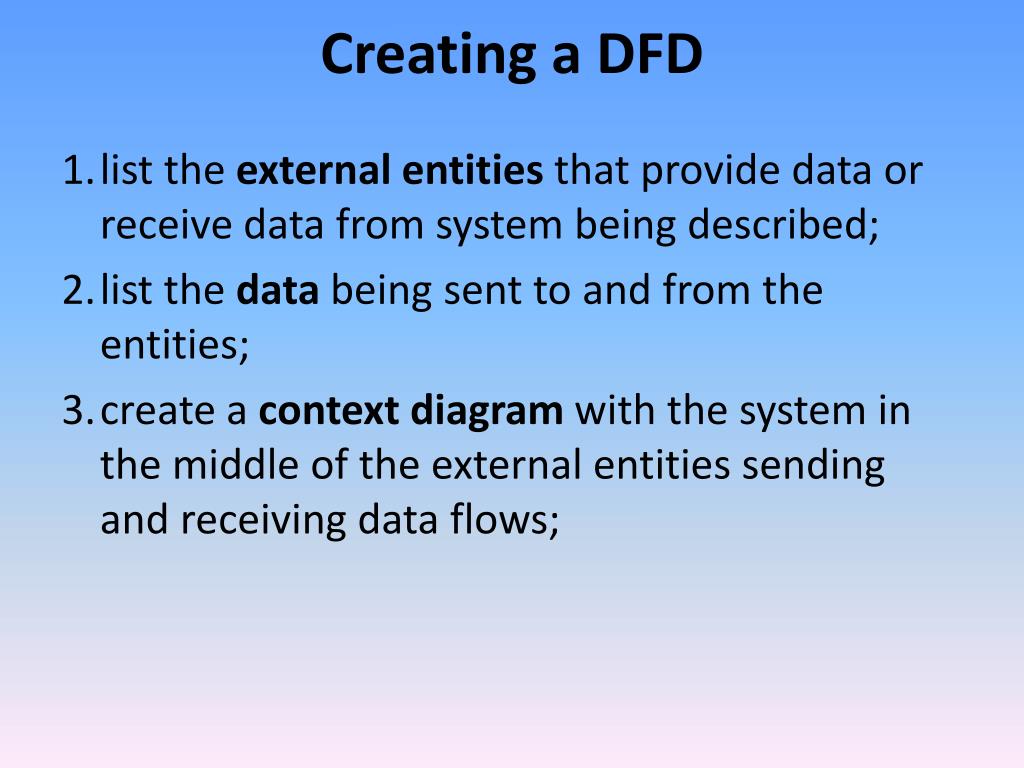 Creating a DFD

1. list the external entities that provide data or receive data from system being described;
2. list the data being sent to and from the entities;
3. create a context diagram with the system in the middle of the external entities sending and receiving data flows;